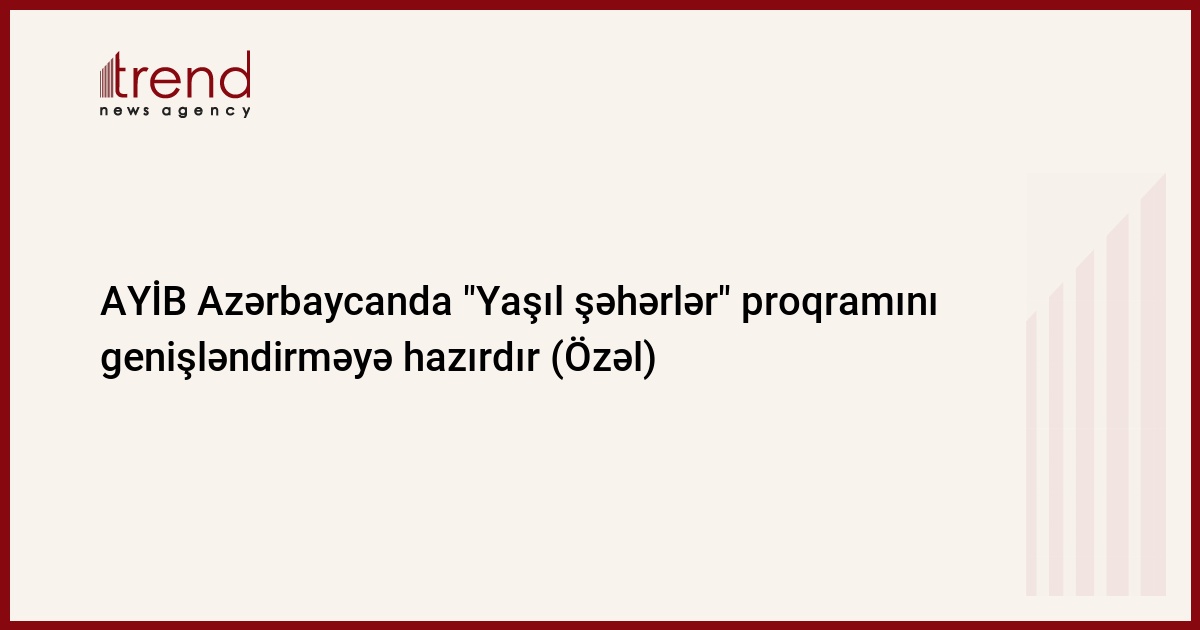 trend
news agency

AYİB Azərbaycanda "Yaşıl şəhərlər" proqramını genişləndirməyə hazırdır (Özəl)